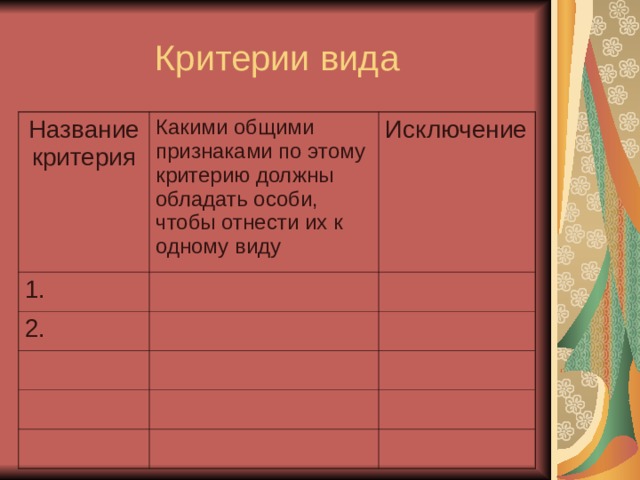 Критерии вида

| Название критерия | Какими общими признаками по этому критерию должны обладать особи, чтобы отнести их к одному виду | Исключение |
|---|---|---|
| 1. | | |
| 2. | | |
| | | |
| | | |
| | | |